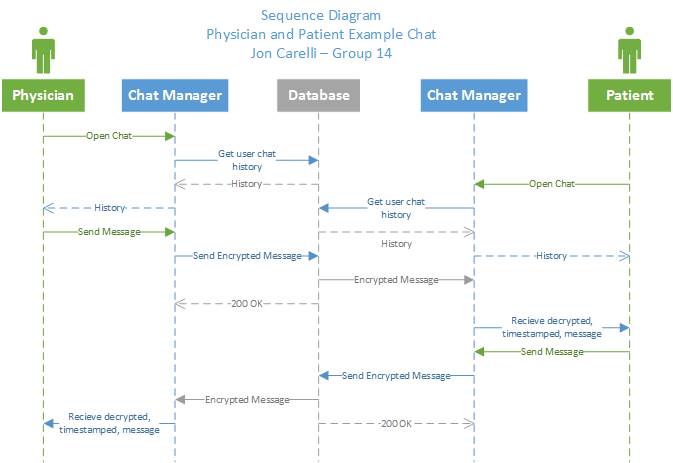 Sequence Diagram
Physician and Patient Example Chat
Jon Carelli – Group 14

Physician

Chat Manager

Database

Chat Manager

Patient

Open Chat

Get user chat history

History

Open Chat

History

Get user chat history

Send Message

History

Send Encrypted Message

History

Encrypted Message

200 OK

Recieve decrypted, timestamped, message

Send Message

Send Encrypted Message

Encrypted Message

Recieve decrypted, timestamped, message

200 OK